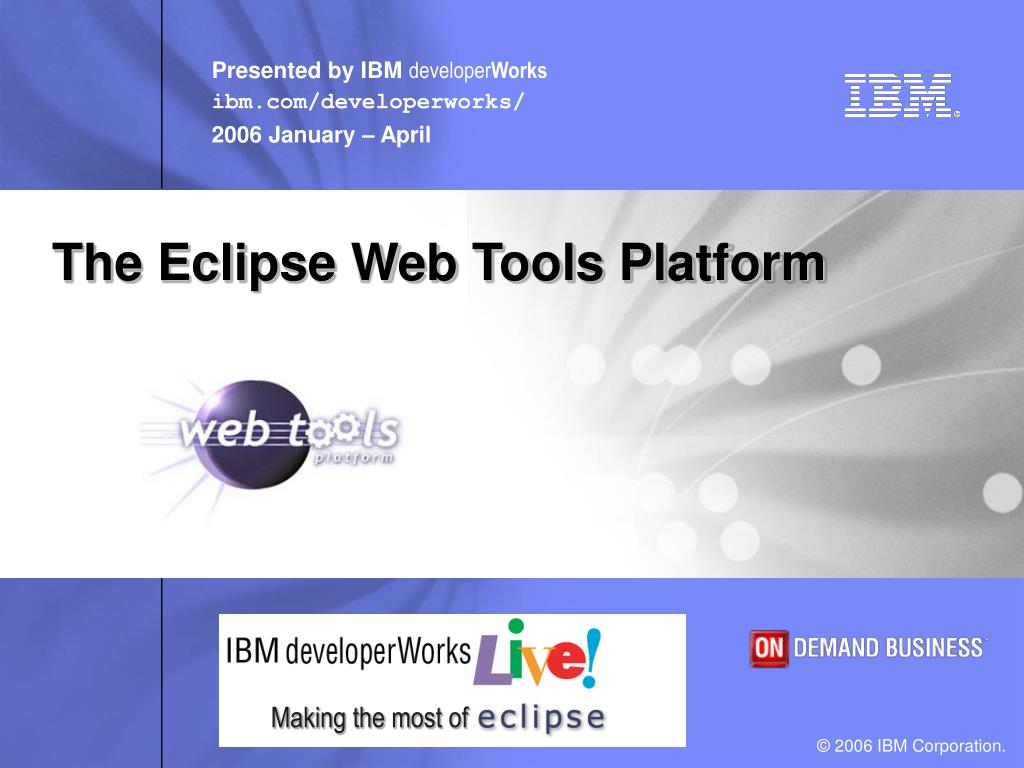 Presented by IBM developerWorks
ibm.com/developerworks/
2006 January – April

IBM

The Eclipse Web Tools Platform

web tools platform

IBM developerWorks Live!
Making the most of eclipse

ON DEMAND BUSINESS

© 2006 IBM Corporation.